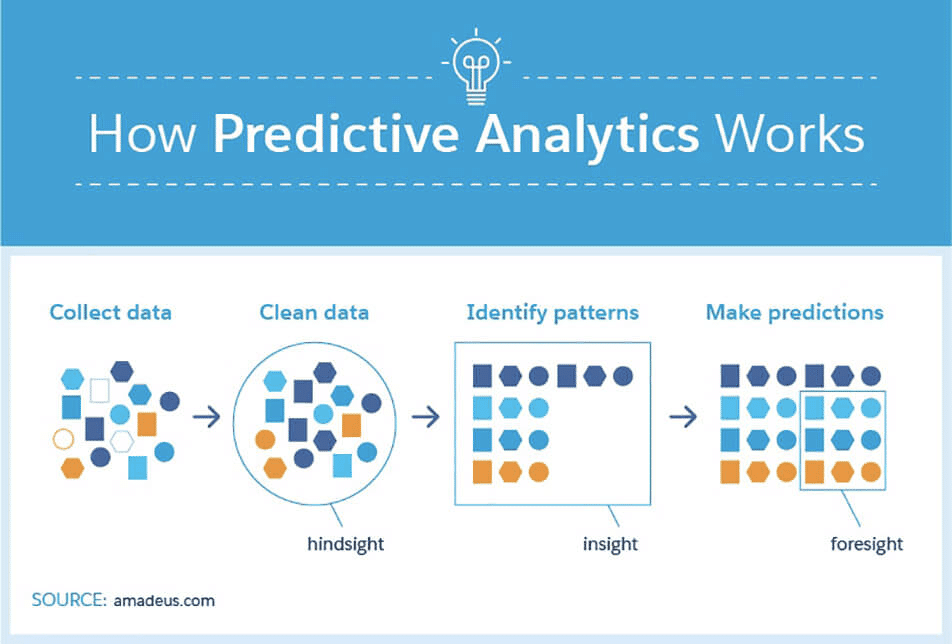 How Predictive Analytics Works

Collect data

Clean data

Identify patterns

Make predictions

hindsight

insight

foresight

SOURCE: amadeus.com